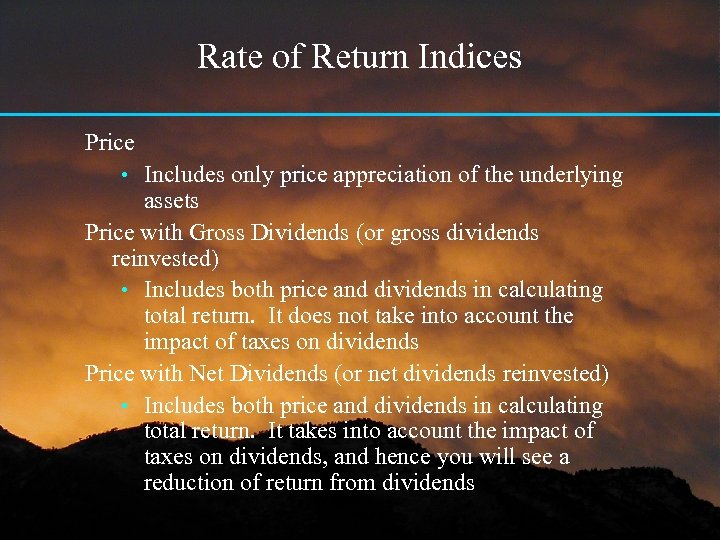 Rate of Return Indices

Price

• Includes only price appreciation of the underlying assets

Price with Gross Dividends (or gross dividends reinvested)

• Includes both price and dividends in calculating total return. It does not take into account the impact of taxes on dividends

Price with Net Dividends (or net dividends reinvested)

• Includes both price and dividends in calculating total return. It takes into account the impact of taxes on dividends, and hence you will see a reduction of return from dividends